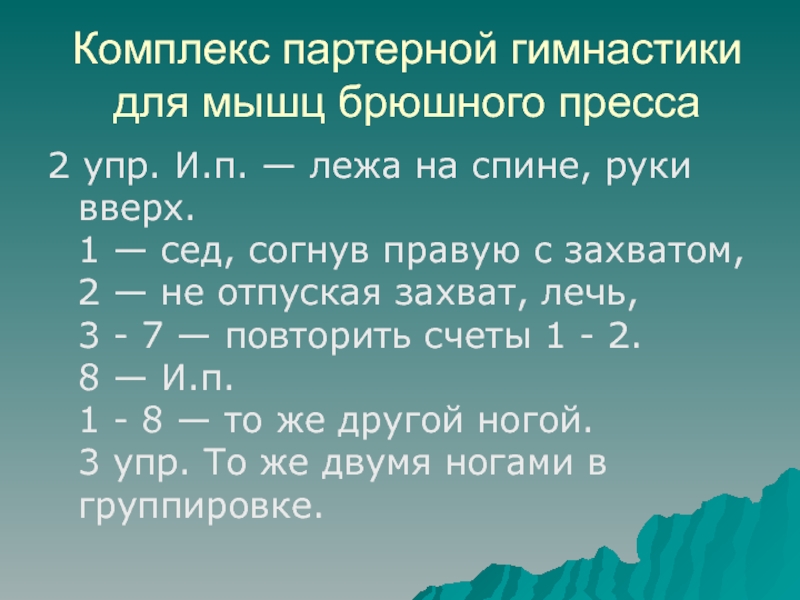 Комплекс партерной гимнастики для мышц брюшного пресса

2 упр. И.п. — лежа на спине, руки вверх.
1 — сед, согнув правую с захватом,
2 — не отпуская захват, лечь,
3 - 7 — повторить счеты 1 - 2.
8 — И.п.
1 - 8 — то же другой ногой.
3 упр. То же двумя ногами в группировке.